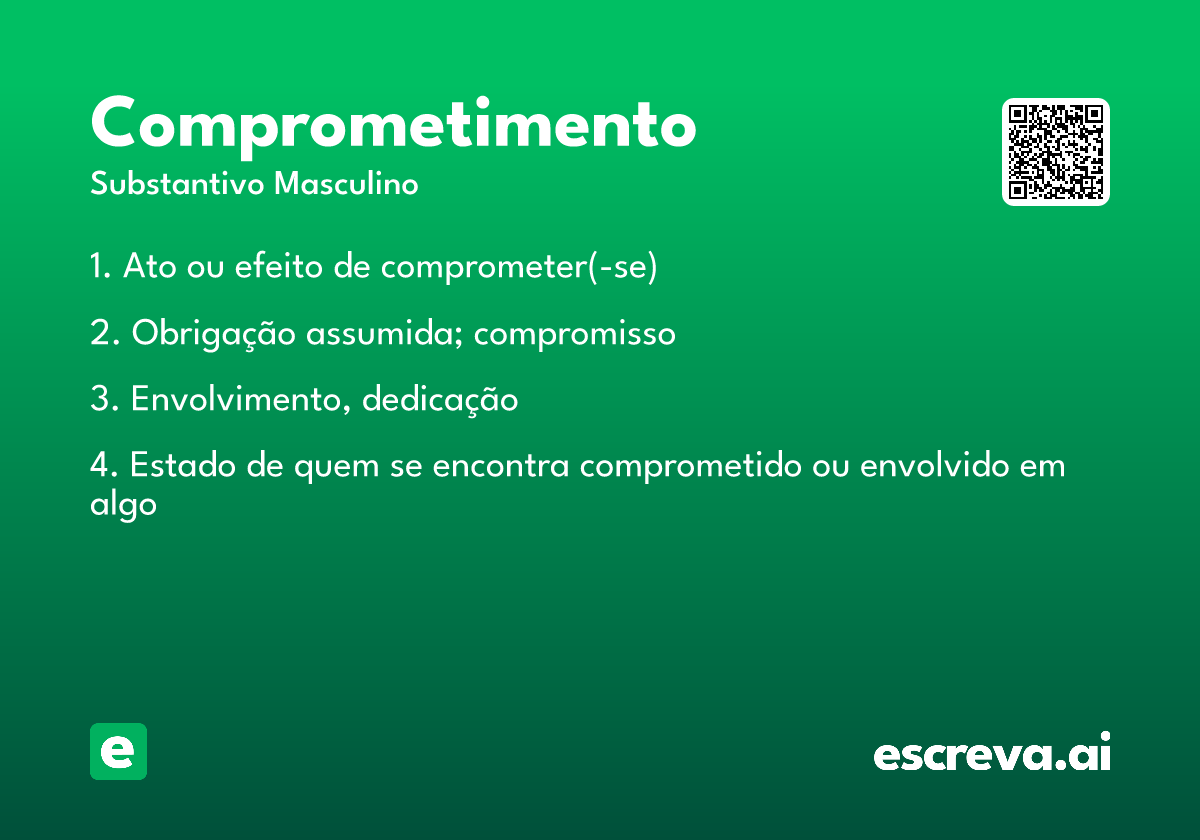 Comprometimento
Substantivo Masculino

1. Ato ou efeito de comprometer(-se)

2. Obrigação assumida; compromisso

3. Envolvimento, dedicação

4. Estado de quem se encontra comprometido ou envolvido em algo

e

escreva.ai